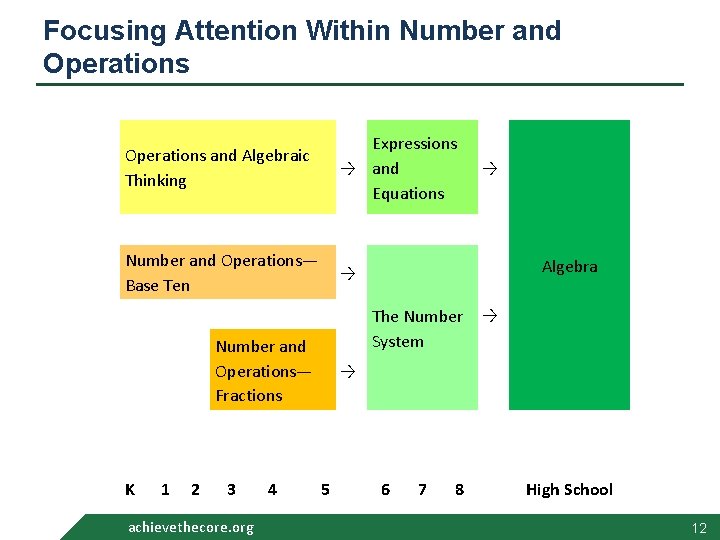 Focusing Attention Within Number and Operations

Operations and Algebraic Thinking →

Expressions and Equations →

Number and Operations—Base Ten →

Number and Operations—Fractions →

The Number System →

Algebra

K 1 2 3 4 5 6 7 8 High School

achievethecore.org

12